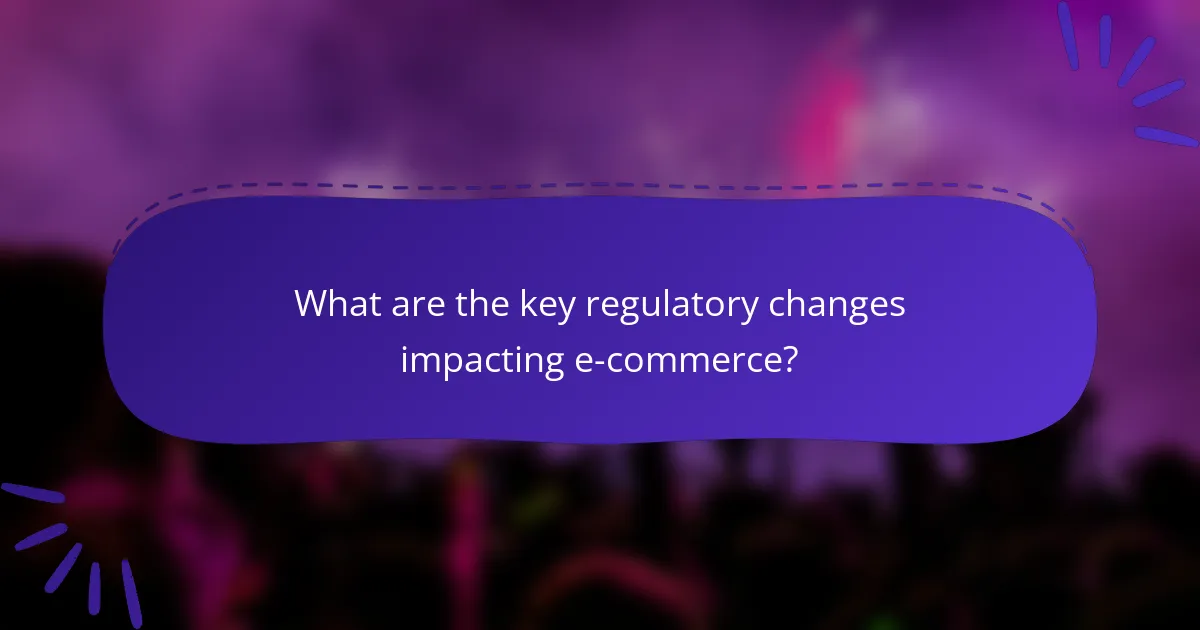 What are the key regulatory changes impacting e-commerce?